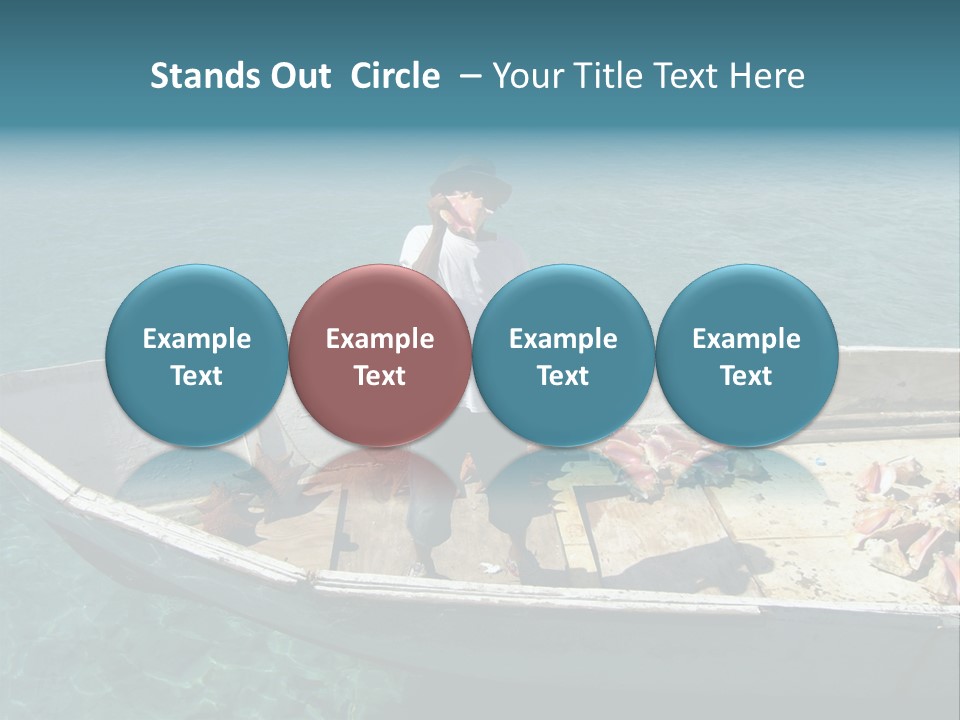 Stands Out Circle – Your Title Text Here

Example Text

Example Text

Example Text

Example Text